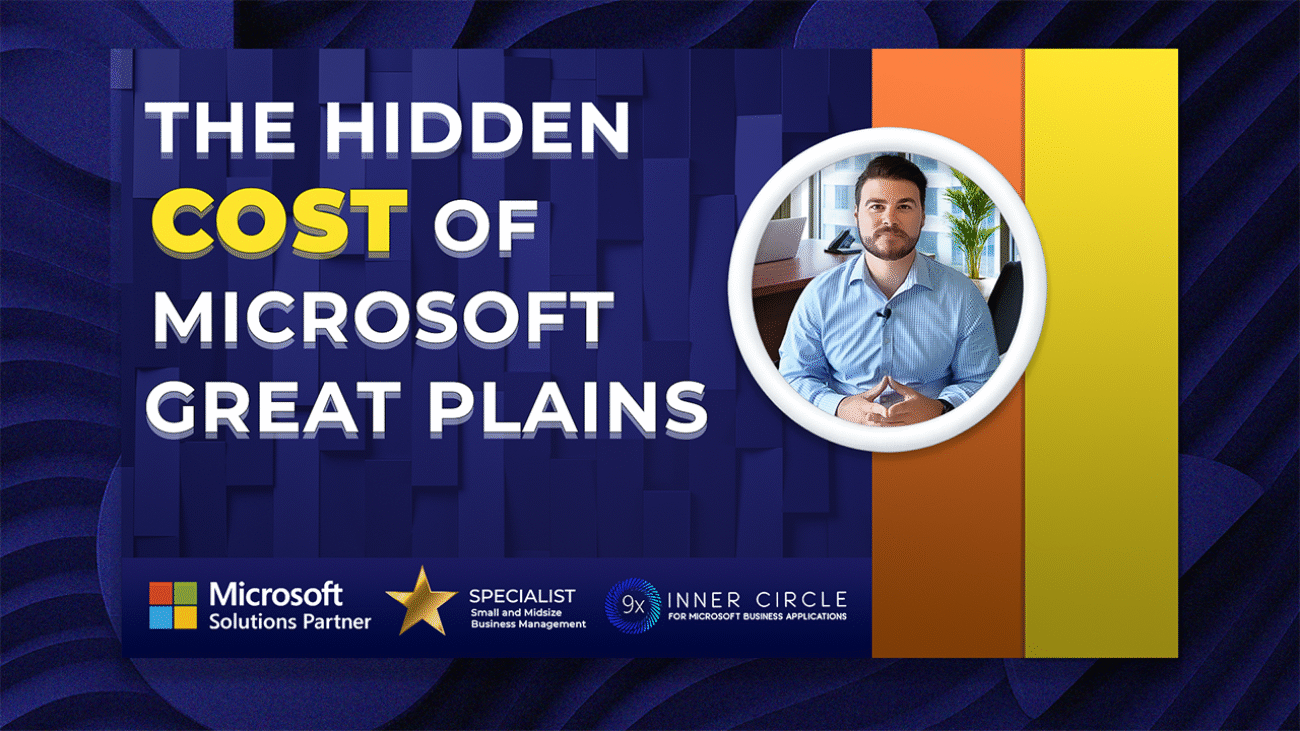 THE HIDDEN COST OF MICROSOFT GREAT PLAINS

Microsoft Solutions Partner

SPECIALIST
Small and Midsize Business Management

9x INNER CIRCLE
FOR MICROSOFT BUSINESS APPLICATIONS